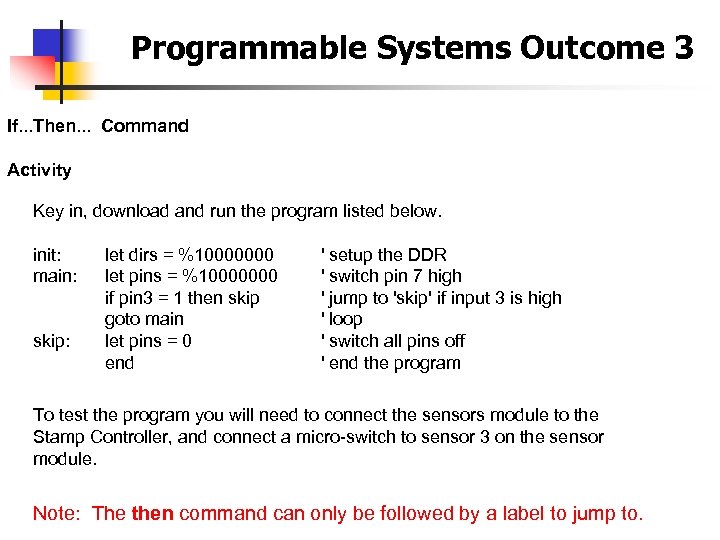 Programmable Systems Outcome 3

If...Then... Command

Activity

Key in, download and run the program listed below.

init: let dirs = %10000000 ' setup the DDR
main: let pins = %10000000 ' switch pin 7 high
if pin3 = 1 then skip ' jump to 'skip' if input 3 is high
goto main ' loop
skip: let pins = 0 ' switch all pins off
end ' end the program

To test the program you will need to connect the sensors module to the Stamp Controller, and connect a micro-switch to sensor 3 on the sensor module.

Note: The then command can only be followed by a label to jump to.